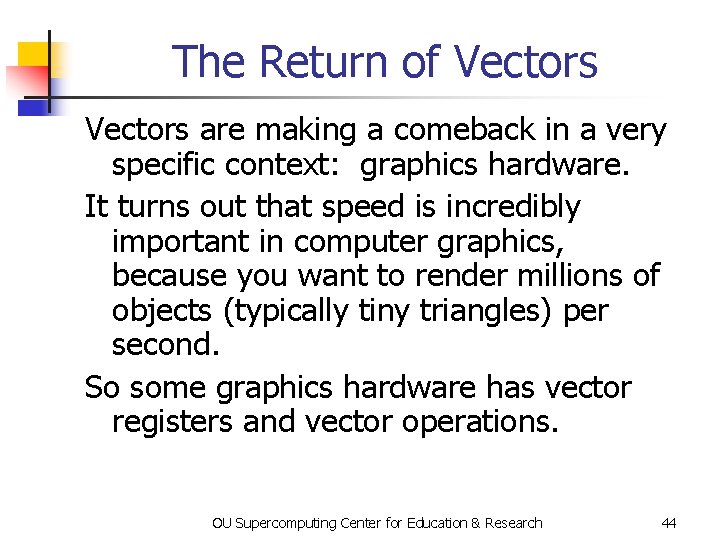 The Return of Vectors

Vectors are making a comeback in a very specific context: graphics hardware.

It turns out that speed is incredibly important in computer graphics, because you want to render millions of objects (typically tiny triangles) per second.

So some graphics hardware has vector registers and vector operations.

OU Supercomputing Center for Education & Research

44